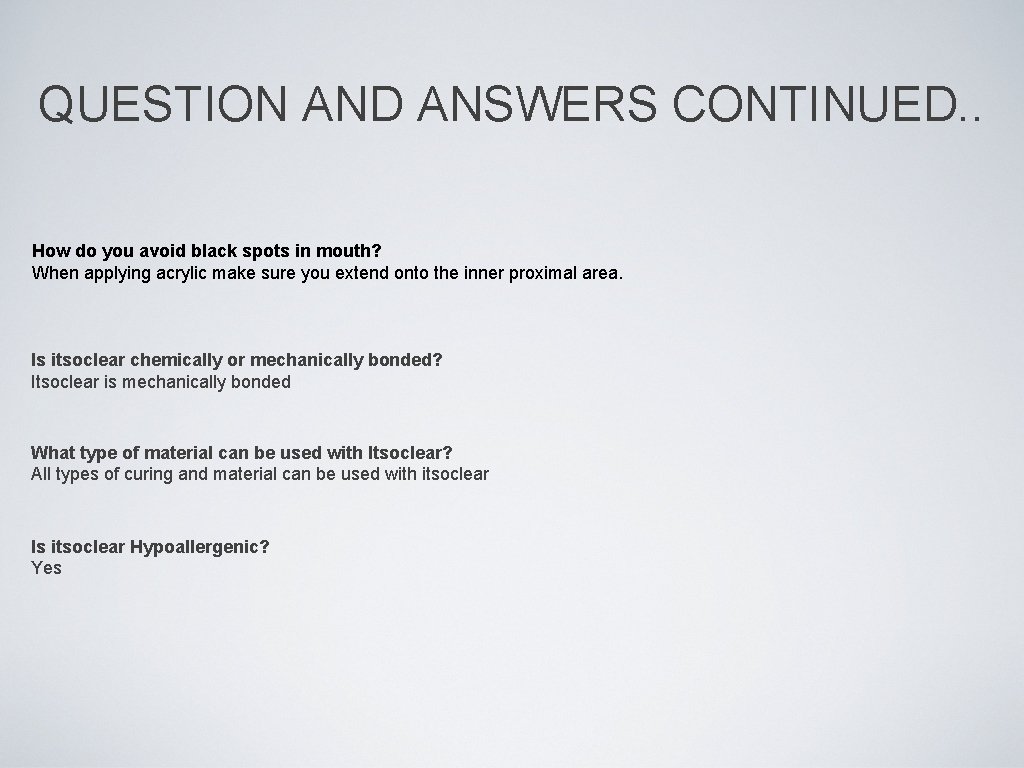 QUESTION AND ANSWERS CONTINUED..

How do you avoid black spots in mouth?
When applying acrylic make sure you extend onto the inner proximal area.

Is itsoclear chemically or mechanically bonded?
Itsoclear is mechanically bonded

What type of material can be used with Itsoclear?
All types of curing and material can be used with itsoclear

Is itsoclear Hypoallergenic?
Yes